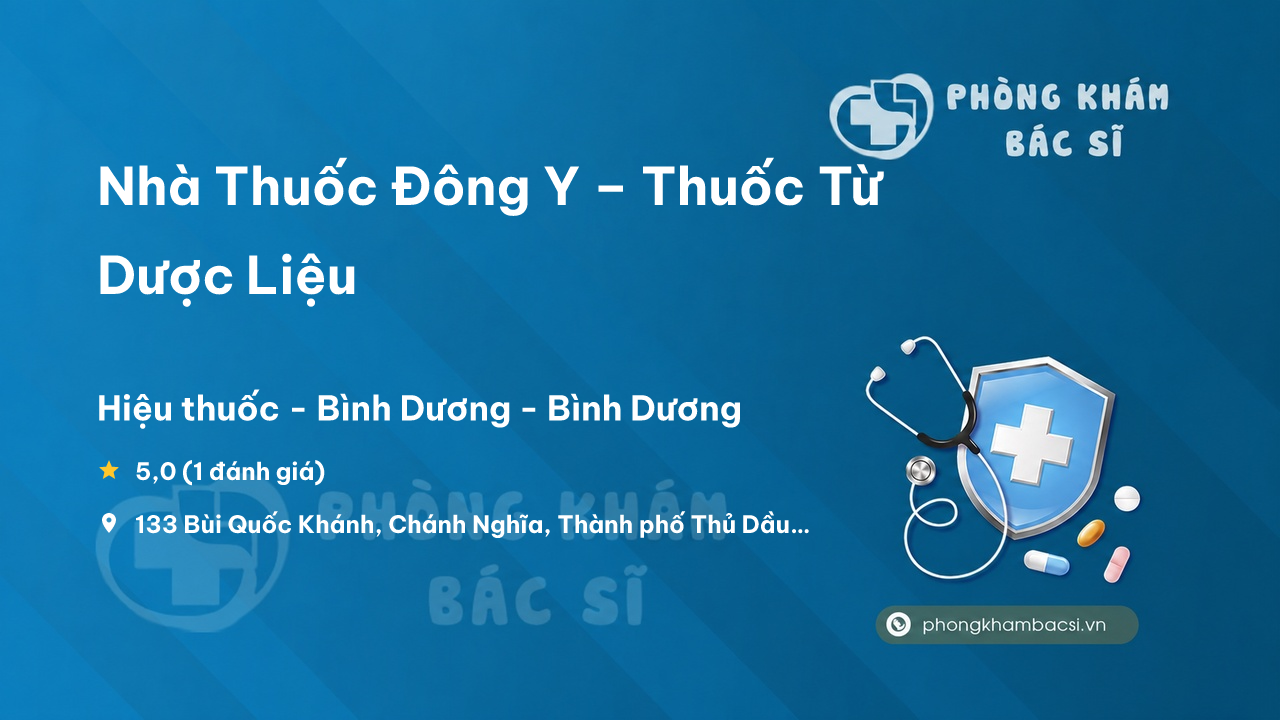 PHÒNG KHÁM
BÁC SĨ

Nhà Thuốc Đông Y – Thuốc Từ Dược Liệu

Hiệu thuốc - Bình Dương - Bình Dương

5,0 (1 đánh giá)

133 Bùi Quốc Khánh, Chánh Nghĩa, Thành phố Thủ Dầu...

PHÒNG KHÁM
BÁC SĨ

phongkhambacsi.vn